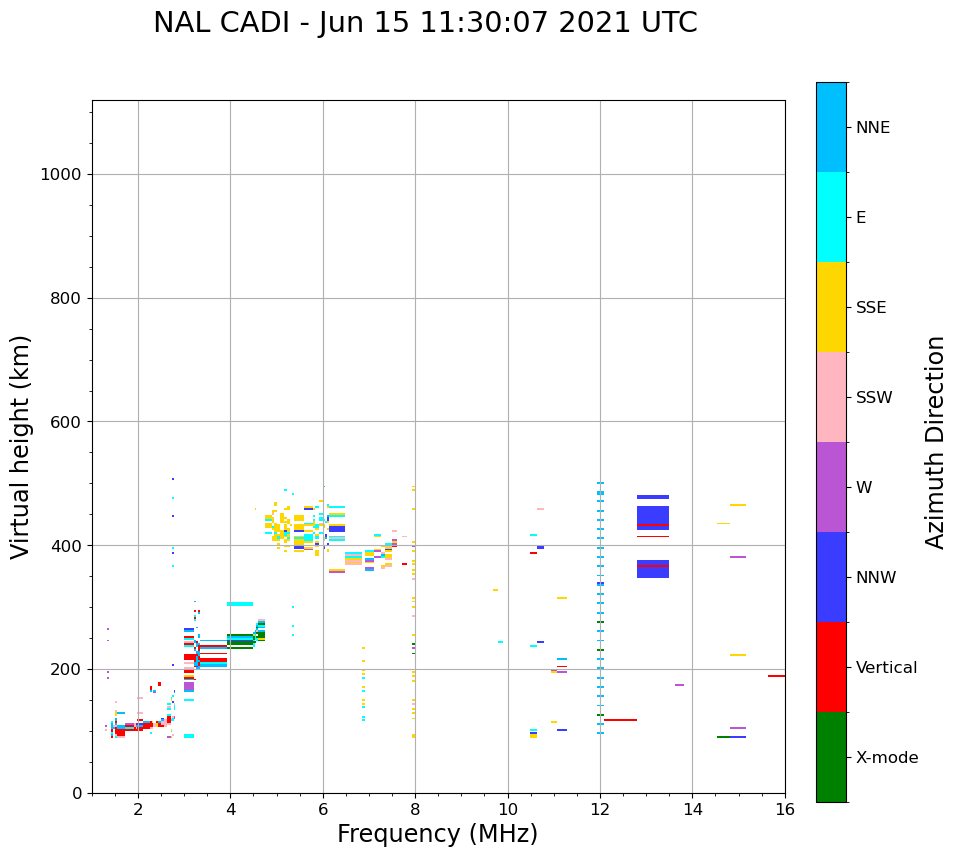 NAL CADI - Jun 15 11:30:07 2021 UTC

Virtual height (km)

1000
800
600
400
200
0

2
4
6
8
10
12
14
16

Frequency (MHz)

NNE
E
SSE
SSW
W
NNW
Vertical
X-mode

Azimuth Direction